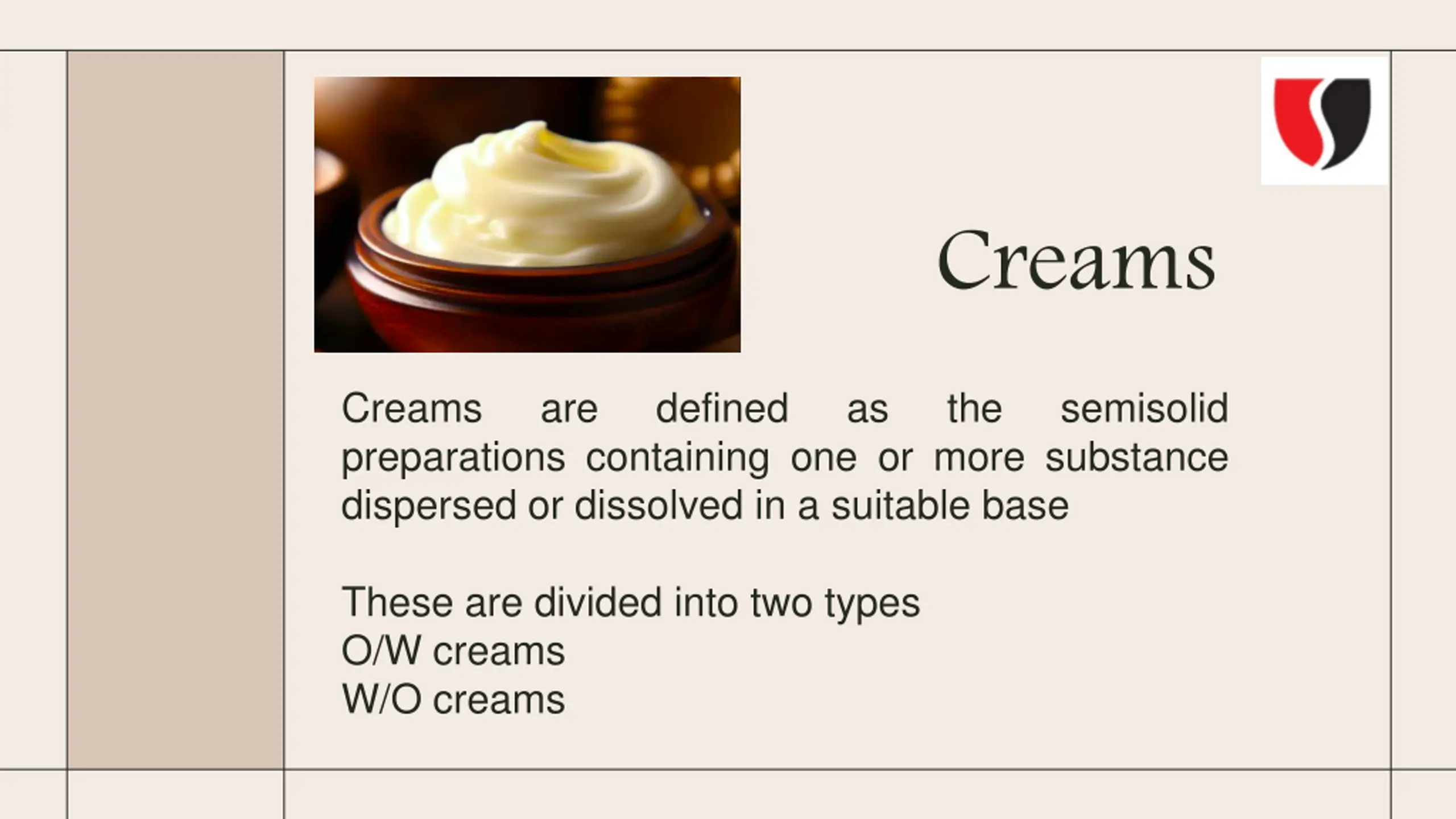 Creams

Creams are defined as the semisolid preparations containing one or more substance dispersed or dissolved in a suitable base

These are divided into two types
O/W creams
W/O creams